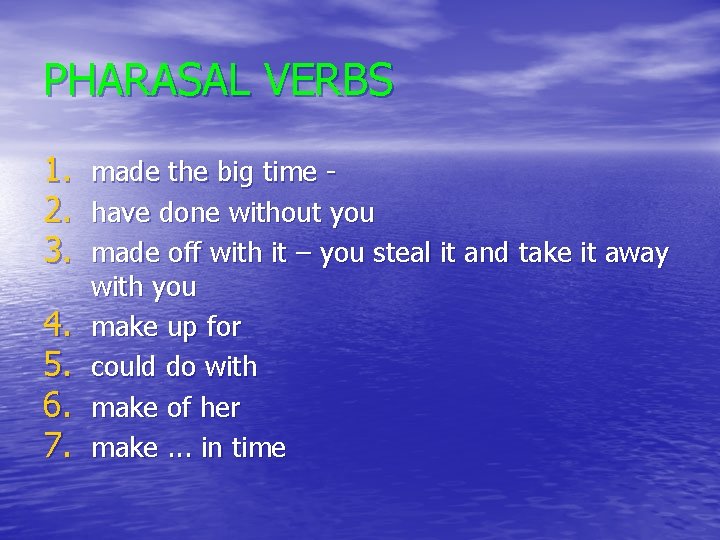 PHARASAL VERBS

1. made the big time -
2. have done without you
3. made off with it – you steal it and take it away with you
4. make up for
5. could do with
6. make of her
7. make ... in time